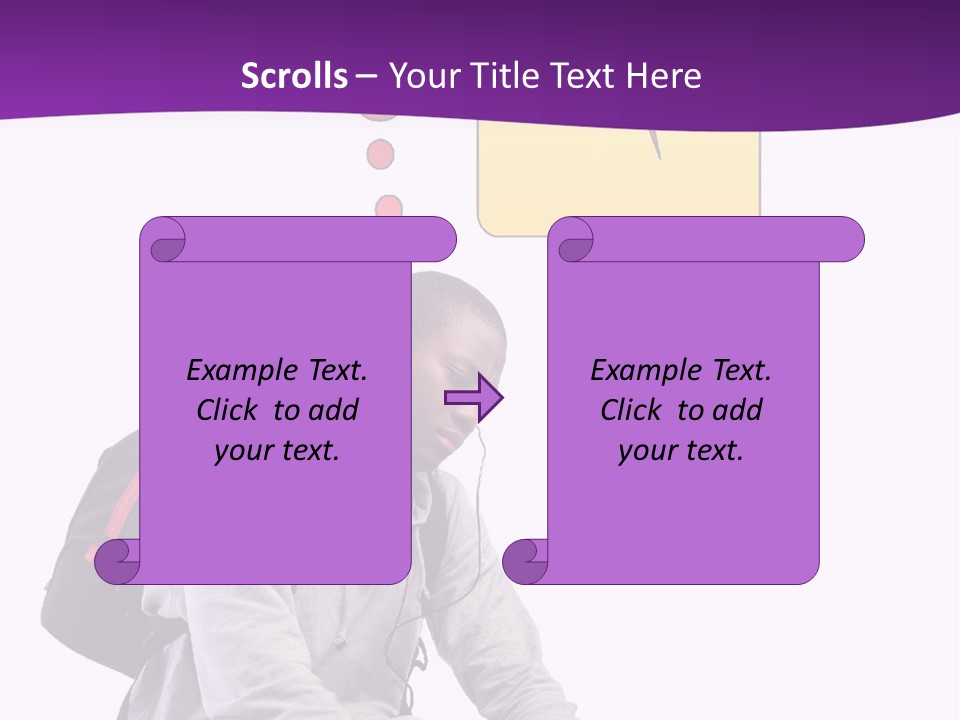 Scrolls – Your Title Text Here

Example Text. Click to add your text.

Example Text. Click to add your text.